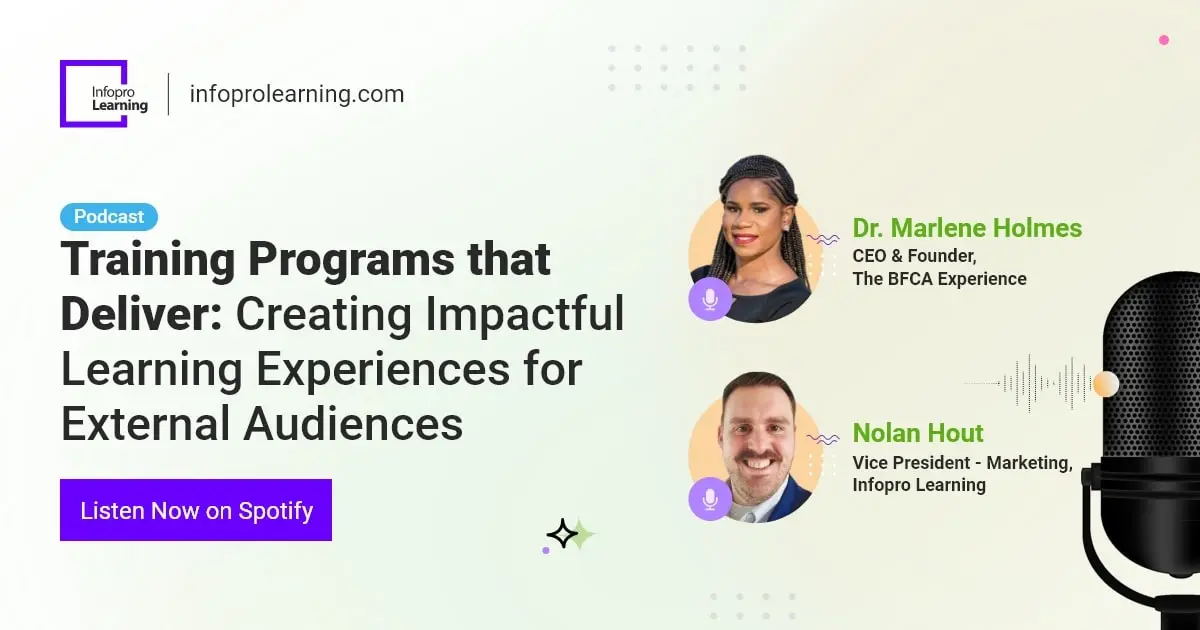 Infopro Learning

infoprolearning.com

Podcast

Training Programs that Deliver: Creating Impactful Learning Experiences for External Audiences

Listen Now on Spotify

Dr. Marlene Holmes
CEO & Founder,
The BFCA Experience

Nolan Hout
Vice President - Marketing,
Infopro Learning